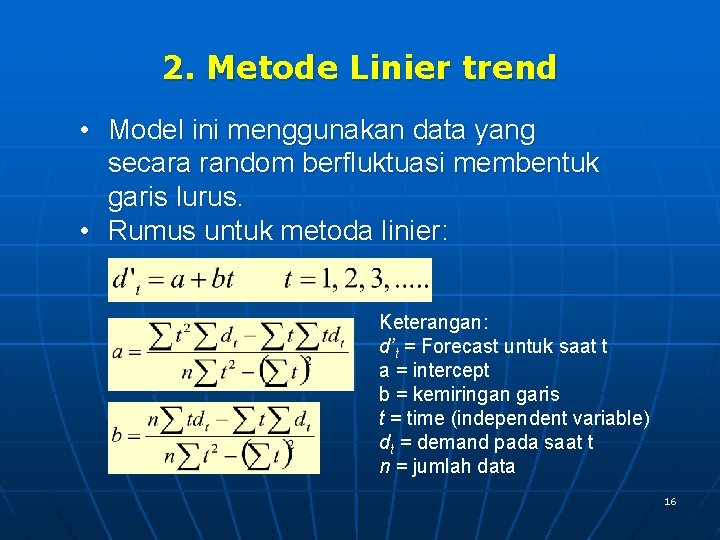 2. Metode Linier trend

• Model ini menggunakan data yang secara random berfluktuasi membentuk garis lurus.
• Rumus untuk metoda linier:

$d'_t = a + bt \qquad t = 1, 2, 3, .....$

$a = \frac{\sum t^2 \sum d_t - \sum t \sum td_t}{n\sum t^2 - \left(\sum t\right)^2}$

$b = \frac{n\sum td_t - \sum t \sum d_t}{n\sum t^2 - \left(\sum t\right)^2}$

Keterangan:
$d'_t$ = Forecast untuk saat t
a = intercept
b = kemiringan garis
$t$ = time (independent variable)
$d_t$ = demand pada saat t
$n$ = jumlah data

16